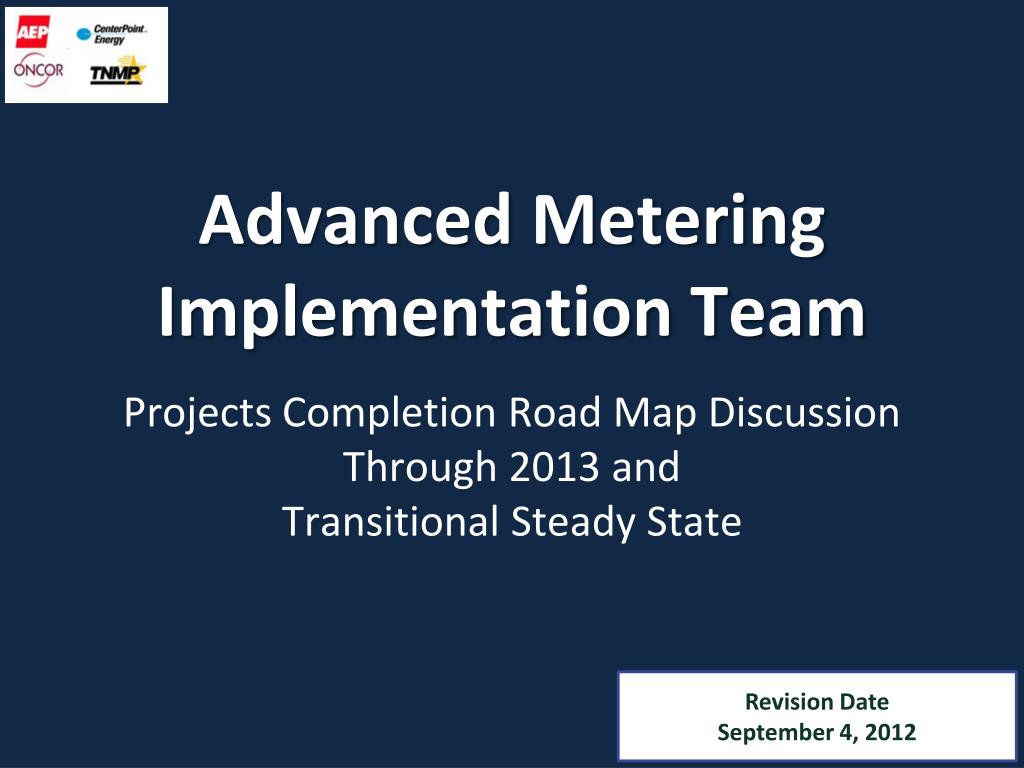 AEP CenterPoint. Energy
ONCOR TNMP

Advanced Metering Implementation Team

Projects Completion Road Map Discussion
Through 2013 and
Transitional Steady State

Revision Date
September 4, 2012